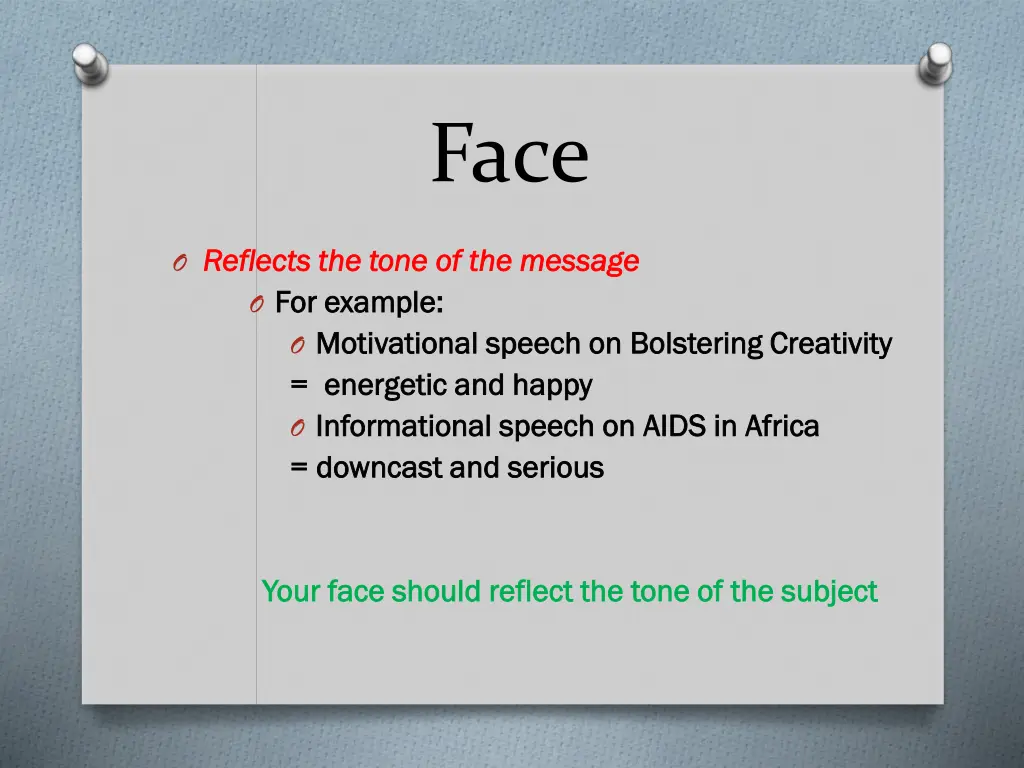 Face

O Reflects the tone of the message
O For example:
O Motivational speech on Bolstering Creativity
= energetic and happy
O Informational speech on AIDS in Africa
= downcast and serious

Your face should reflect the tone of the subject